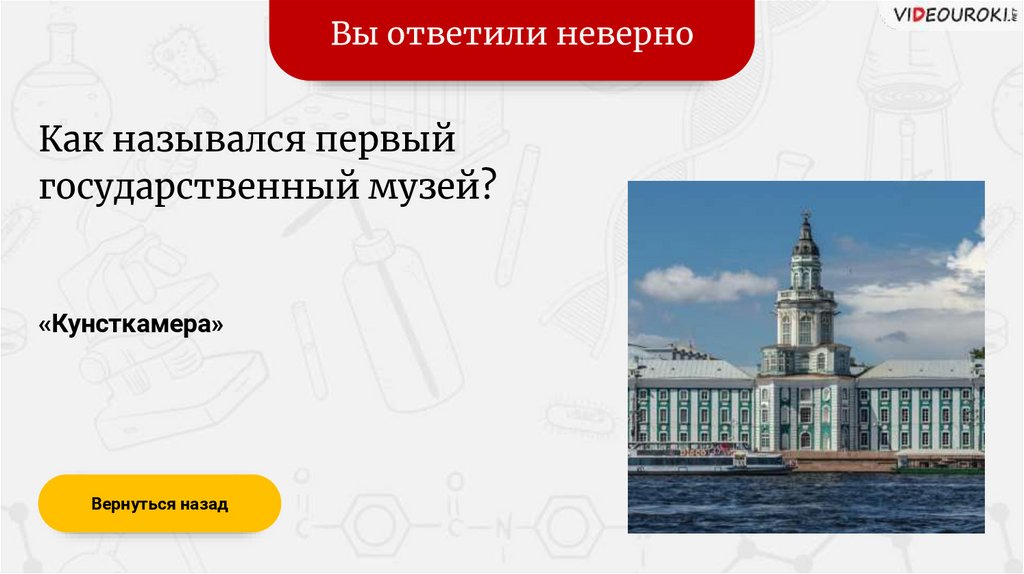 Вы ответили неверно

VIDEOUROKI.NET

Как назывался первый государственный музей?

«Кунсткамера»

Вернуться назад